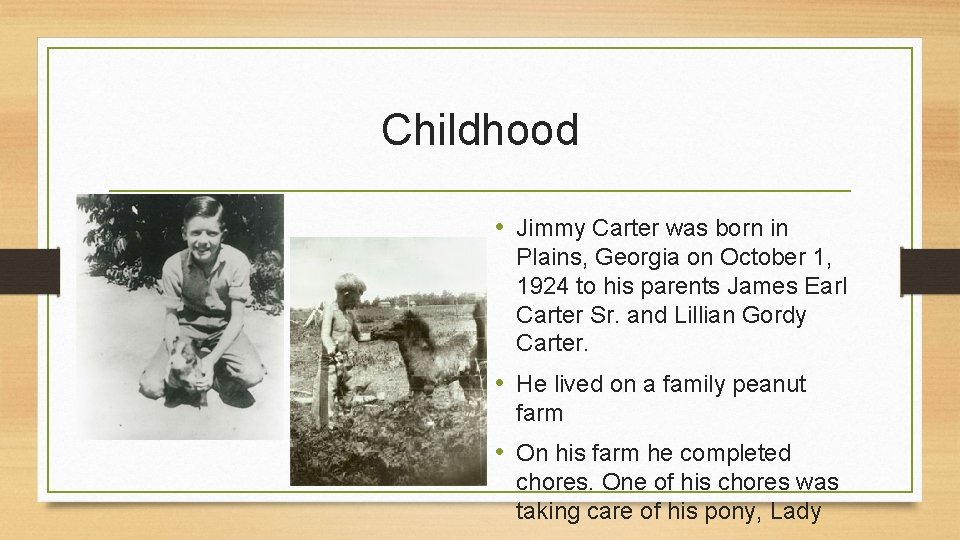 Childhood

• Jimmy Carter was born in Plains, Georgia on October 1, 1924 to his parents James Earl Carter Sr. and Lillian Gordy Carter.

• He lived on a family peanut farm

• On his farm he completed chores. One of his chores was taking care of his pony, Lady